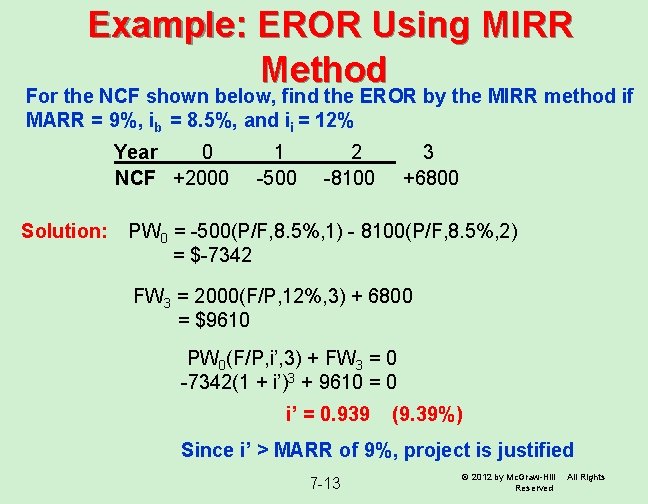 Example: EROR Using MIRR Method

For the NCF shown below, find the EROR by the MIRR method if MARR = 9%, $i_b$ = 8.5%, and $i_i$ = 12%

| Year | 0 | 1 | 2 | 3 |
|---|---|---|---|---|
| NCF | +2000 | -500 | -8100 | +6800 |

Solution: $PW_0$ = -500(P/F,8.5%,1) - 8100(P/F,8.5%,2)
= $-7342

$FW_3$ = 2000(F/P,12%,3) + 6800
= $9610

$PW_0$(F/P,i',3) + $FW_3$ = 0
$-7342(1 + i')^3 + 9610 = 0$

i' = 0.939 (9.39%)

Since i' > MARR of 9%, project is justified

7-13

© 2012 by McGraw-Hill All Rights Reserved